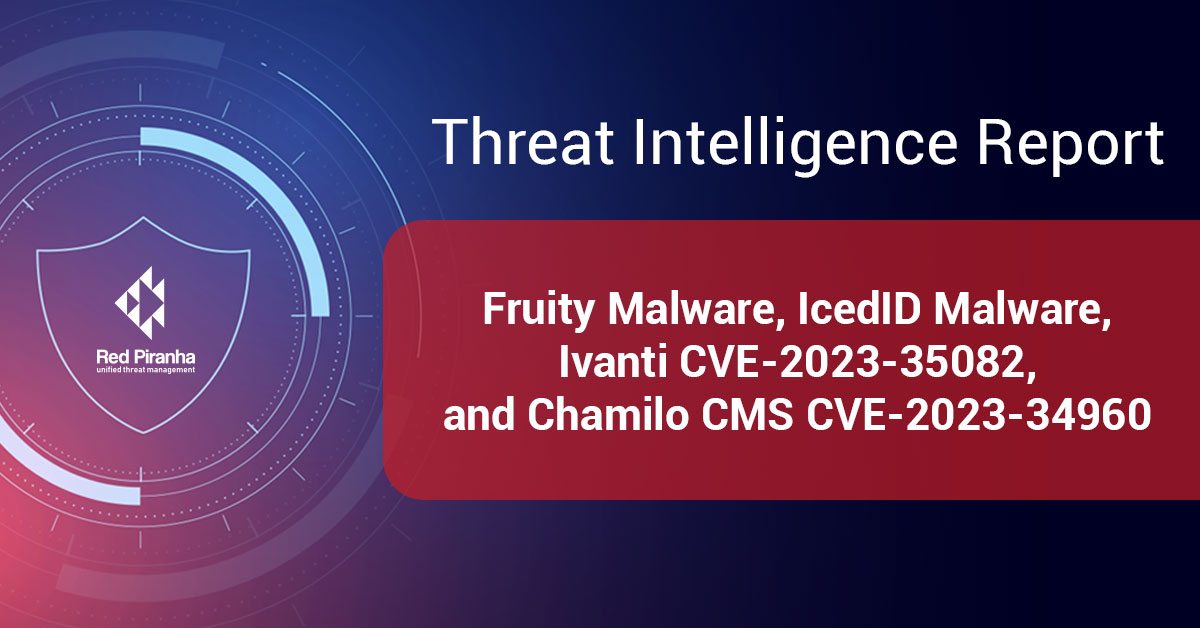 Red Piranha
unified threat management

Threat Intelligence Report

Fruity Malware, IcedID Malware, Ivanti CVE-2023-35082, and Chamilo CMS CVE-2023-34960